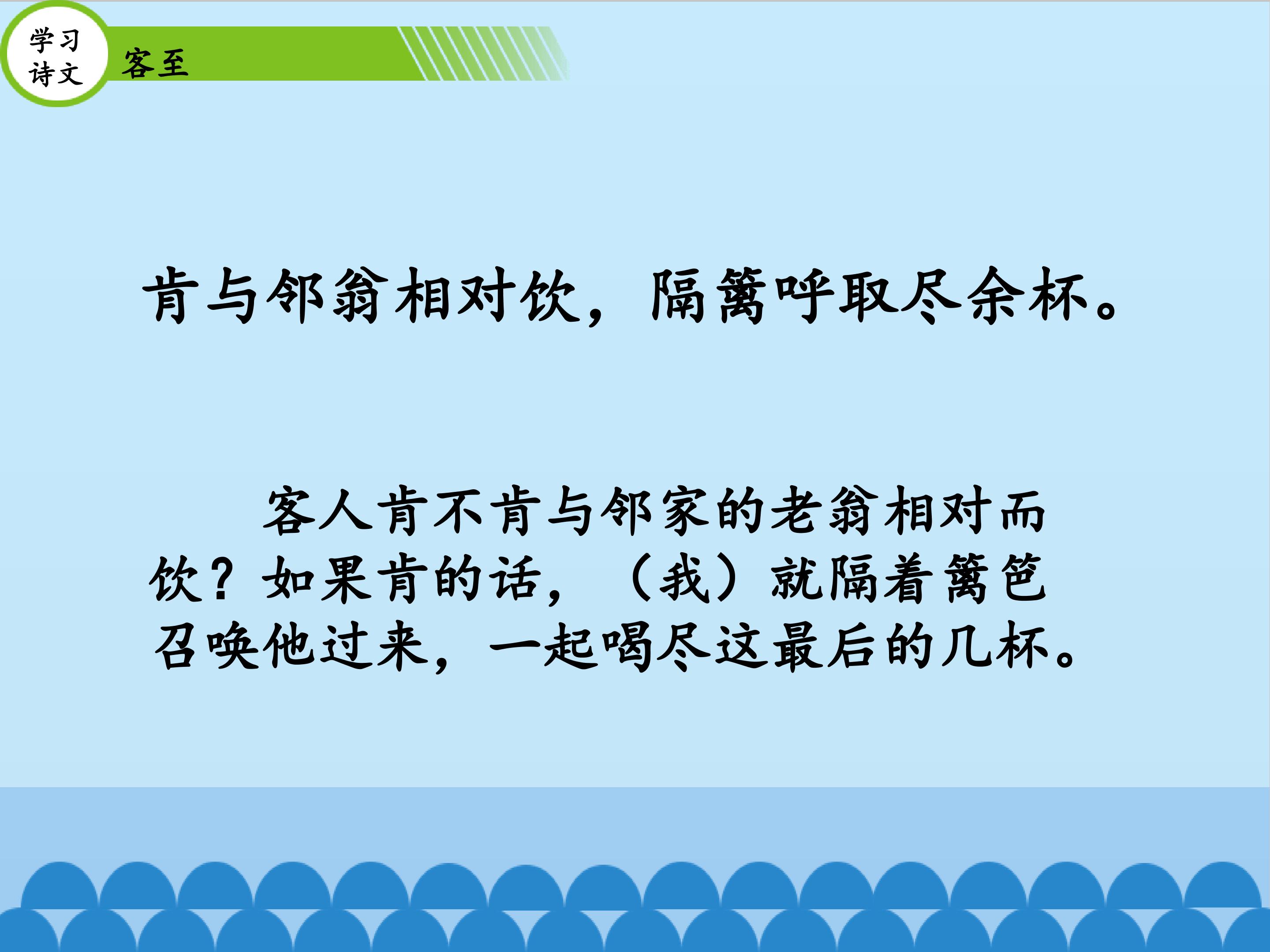 学习诗文

客至

肯与邻翁相对饮，隔篱呼取尽余杯。

客人肯不肯与邻家的老翁相对而饮？如果肯的话，（我）就隔着篱笆召唤他过来，一起喝尽这最后的几杯。